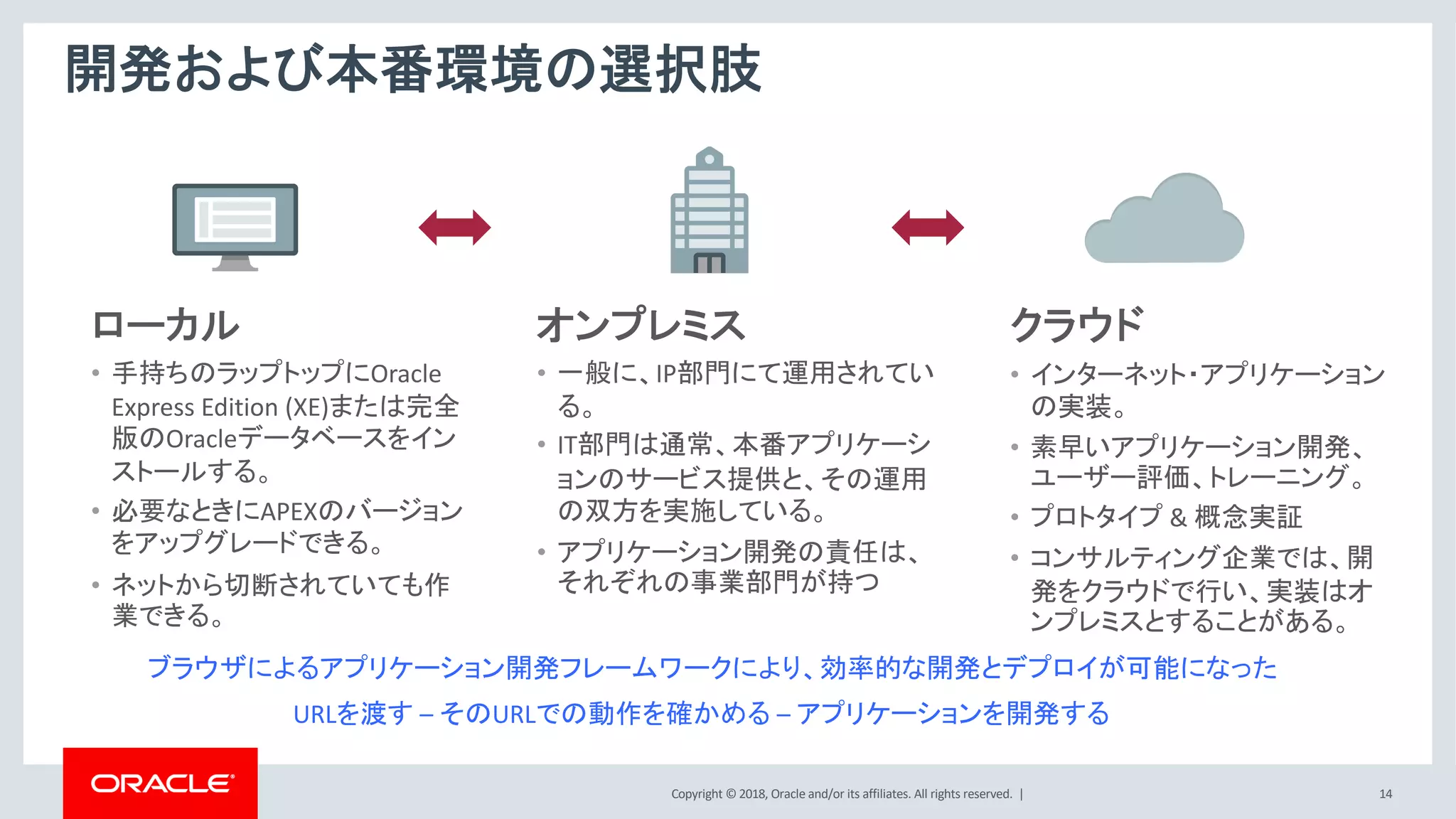 開発および本番環境の選択肢

ローカル

• 手持ちのラップトップにOracle Express Edition (XE)または完全版のOracleデータベースをインストールする。
• 必要なときにAPEXのバージョンをアップグレードできる。
• ネットから切断されていても作業できる。

オンプレミス

• 一般に、IP部門にて運用されている。
• IT部門は通常、本番アプリケーションのサービス提供と、その運用の双方を実施している。
• アプリケーション開発の責任は、それぞれの事業部門が持つ

クラウド

• インターネット・アプリケーションの実装。
• 素早いアプリケーション開発、ユーザー評価、トレーニング。
• プロトタイプ & 概念実証
• コンサルティング企業では、開発をクラウドで行い、実装はオンプレミスとすることがある。

ブラウザによるアプリケーション開発フレームワークにより、効率的な開発とデプロイが可能になった

URLを渡す – そのURLでの動作を確かめる – アプリケーションを開発する

ORACLE

Copyright © 2018, Oracle and/or its affiliates. All rights reserved. |

14